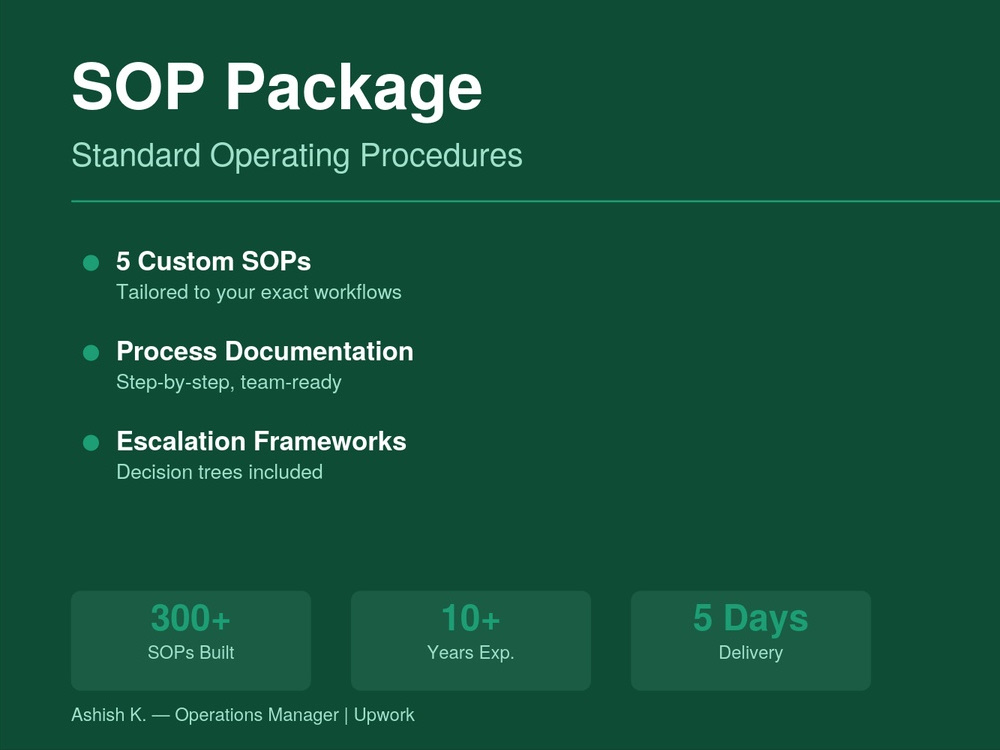 SOP Package

Standard Operating Procedures

• 5 Custom SOPs
Tailored to your exact workflows

• Process Documentation
Step-by-step, team-ready

• Escalation Frameworks
Decision trees included

300+
SOPs Built

10+
Years Exp.

5 Days
Delivery

Ashish K. — Operations Manager | Upwork